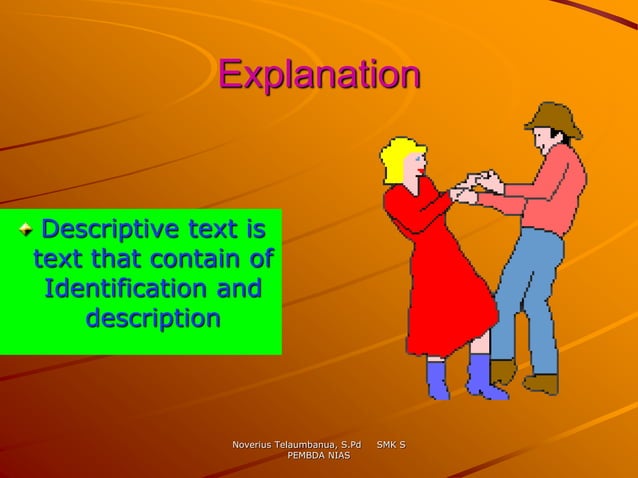 Explanation

Descriptive text is text that contain of Identification and description

Noverius Telaumbanua, S.Pd SMK S PEMBDA NIAS